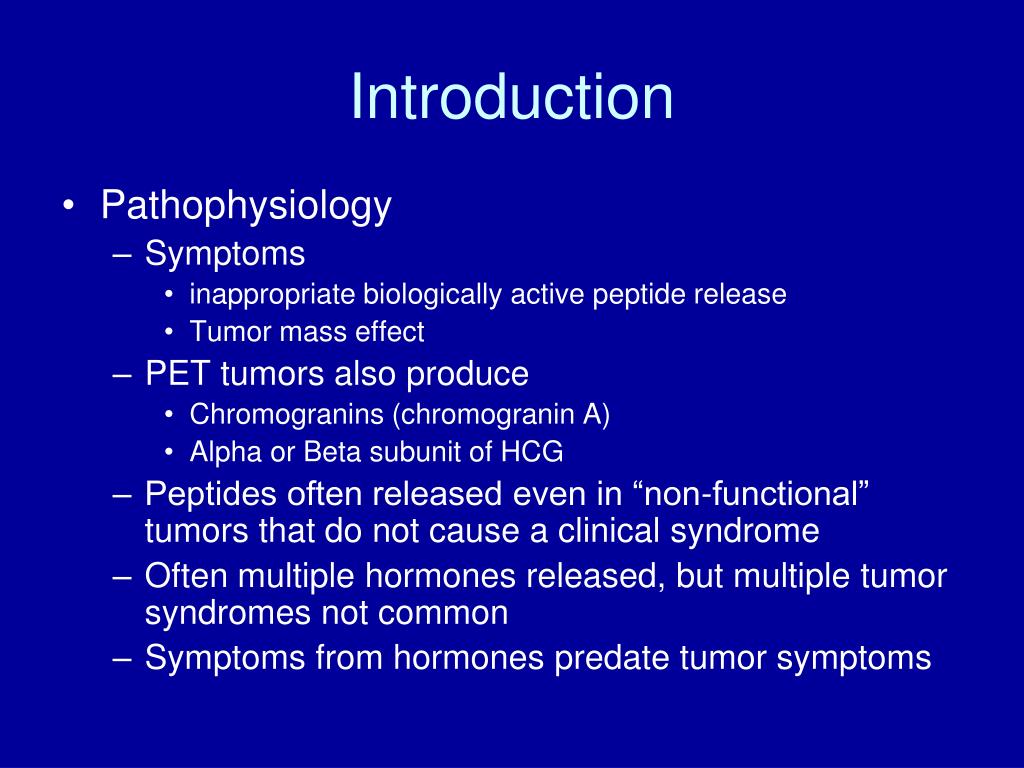 Introduction

• Pathophysiology
– Symptoms
• inappropriate biologically active peptide release
• Tumor mass effect
– PET tumors also produce
• Chromogranins (chromogranin A)
• Alpha or Beta subunit of HCG
– Peptides often released even in “non-functional” tumors that do not cause a clinical syndrome
– Often multiple hormones released, but multiple tumor syndromes not common
– Symptoms from hormones predate tumor symptoms